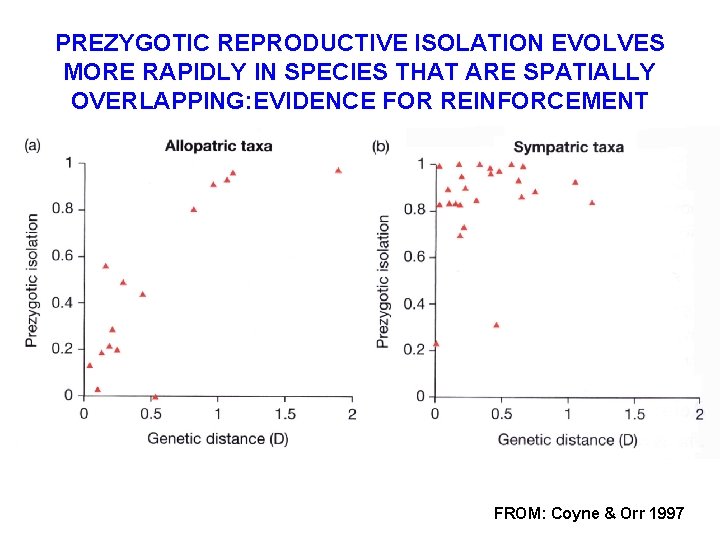 PREZYGOTIC REPRODUCTIVE ISOLATION EVOLVES MORE RAPIDLY IN SPECIES THAT ARE SPATIALLY OVERLAPPING:EVIDENCE FOR REINFORCEMENT

(a)
Allopatric taxa
Prezygotic isolation
1
0.8
0.6
0.4
0.2
0
0
0.5
1
1.5
2
Genetic distance (D)

(b)
Sympatric taxa
Prezygotic isolation
1
0.8
0.6
0.4
0.2
0
0
0.5
1
1.5
2
Genetic distance (D)

FROM: Coyne & Orr 1997